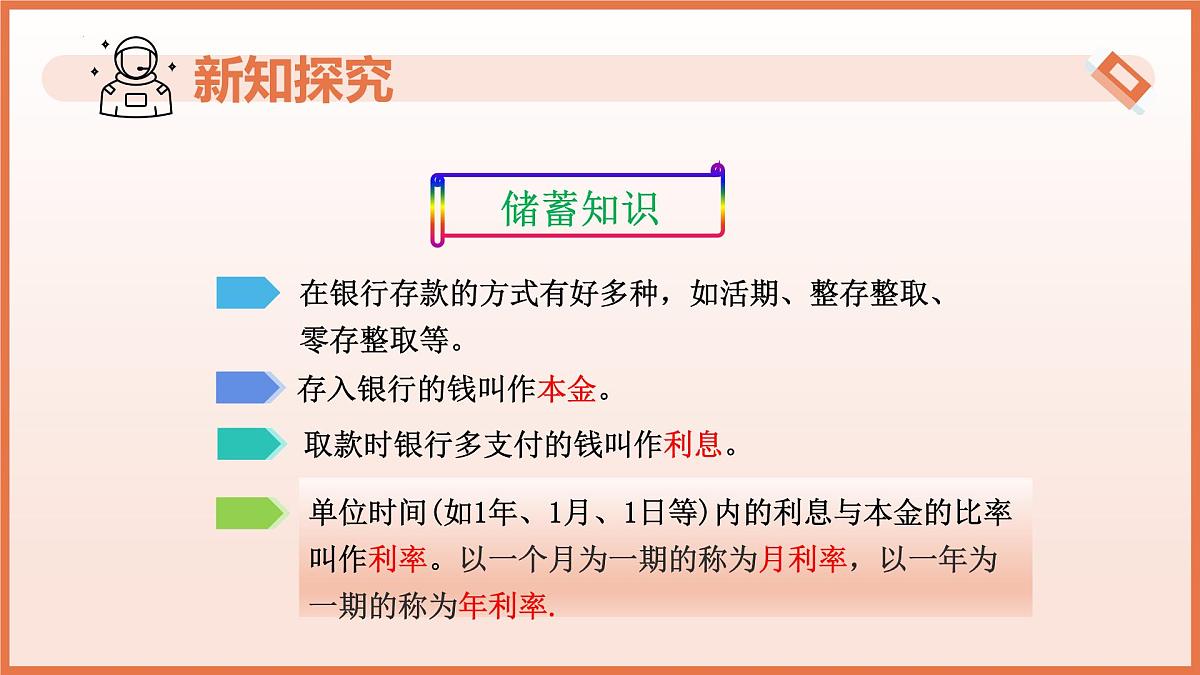 新知探究

储蓄知识

在银行存款的方式有好多种，如活期、整存整取、零存整取等。

存入银行的钱叫作本金。

取款时银行多支付的钱叫作利息。

单位时间(如1年、1月、1日等)内的利息与本金的比率叫作利率。以一个月为一期的称为月利率，以一年为一期的称为年利率.